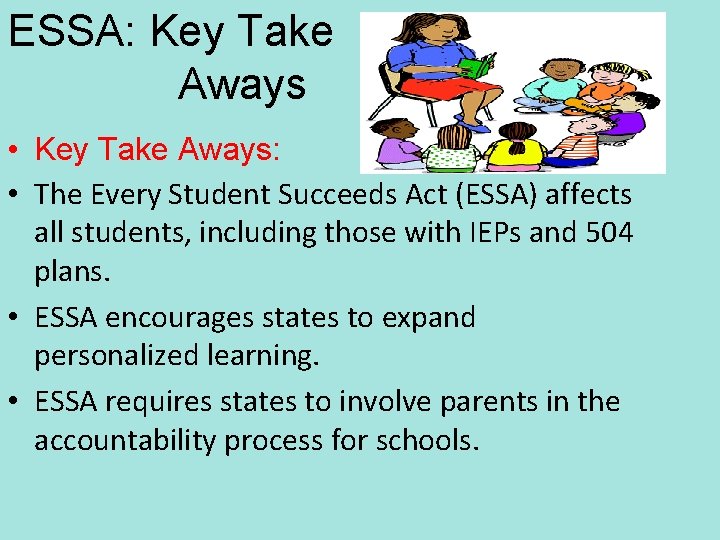 ESSA: Key Take Aways

• Key Take Aways:
• The Every Student Succeeds Act (ESSA) affects all students, including those with IEPs and 504 plans.
• ESSA encourages states to expand personalized learning.
• ESSA requires states to involve parents in the accountability process for schools.